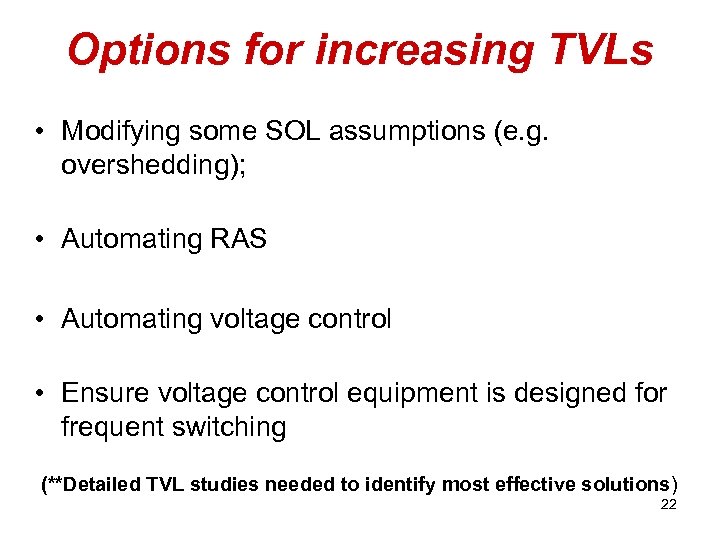 Options for increasing TVLs

• Modifying some SOL assumptions (e.g. overshedding);

• Automating RAS

• Automating voltage control

• Ensure voltage control equipment is designed for frequent switching

(**Detailed TVL studies needed to identify most effective solutions)

22